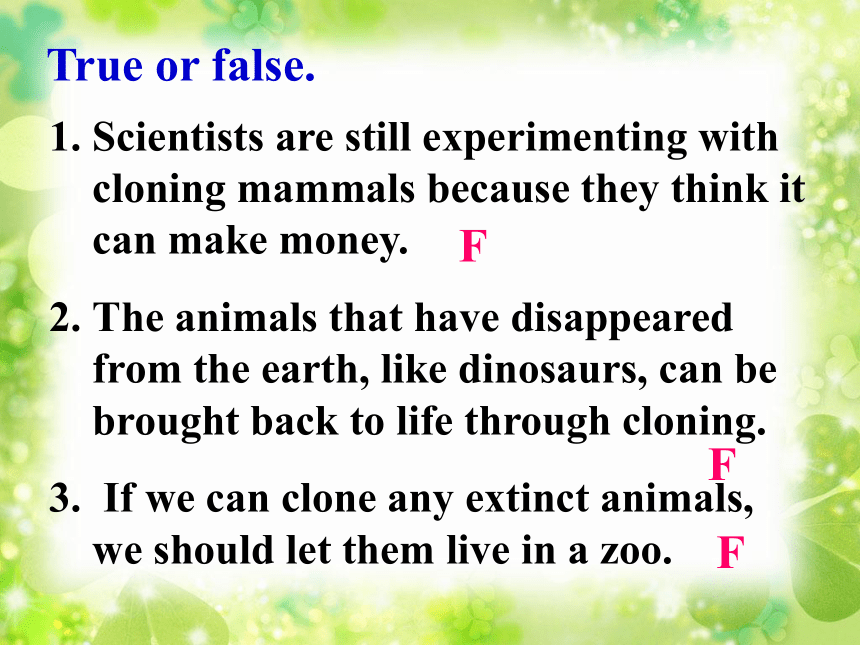 True or false.

1. Scientists are still experimenting with cloning mammals because they think it can make money. F

2. The animals that have disappeared from the earth, like dinosaurs, can be brought back to life through cloning.

F

3. If we can clone any extinct animals, we should let them live in a zoo. F